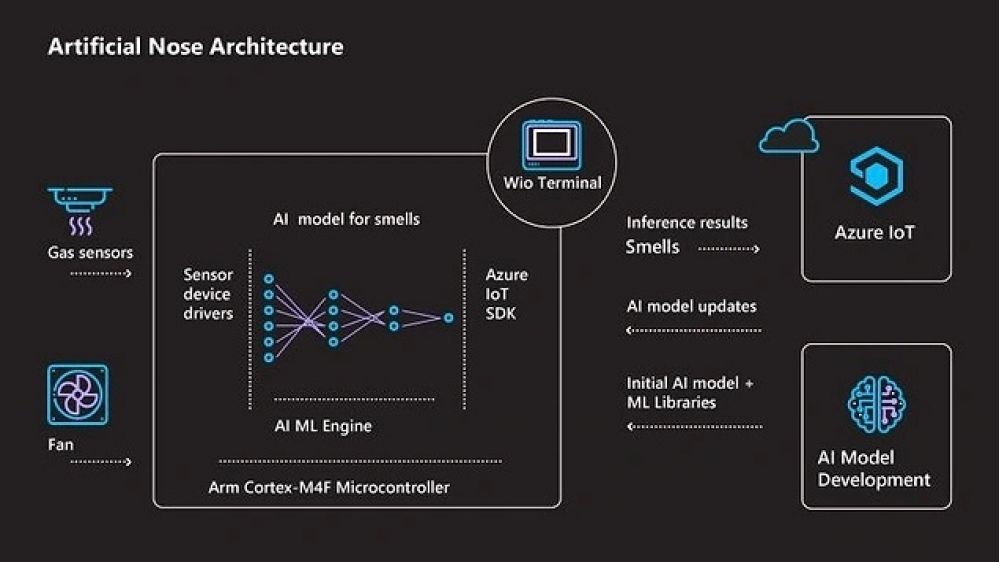 Artificial Nose Architecture

Gas sensors

Fan

Wio Terminal

AI model for smells

Sensor device drivers

Azure IoT SDK

AI ML Engine

Arm Cortex-M4F Microcontroller

Inference results
Smells

AI model updates

Initial AI model + ML Libraries

Azure IoT

AI Model Development